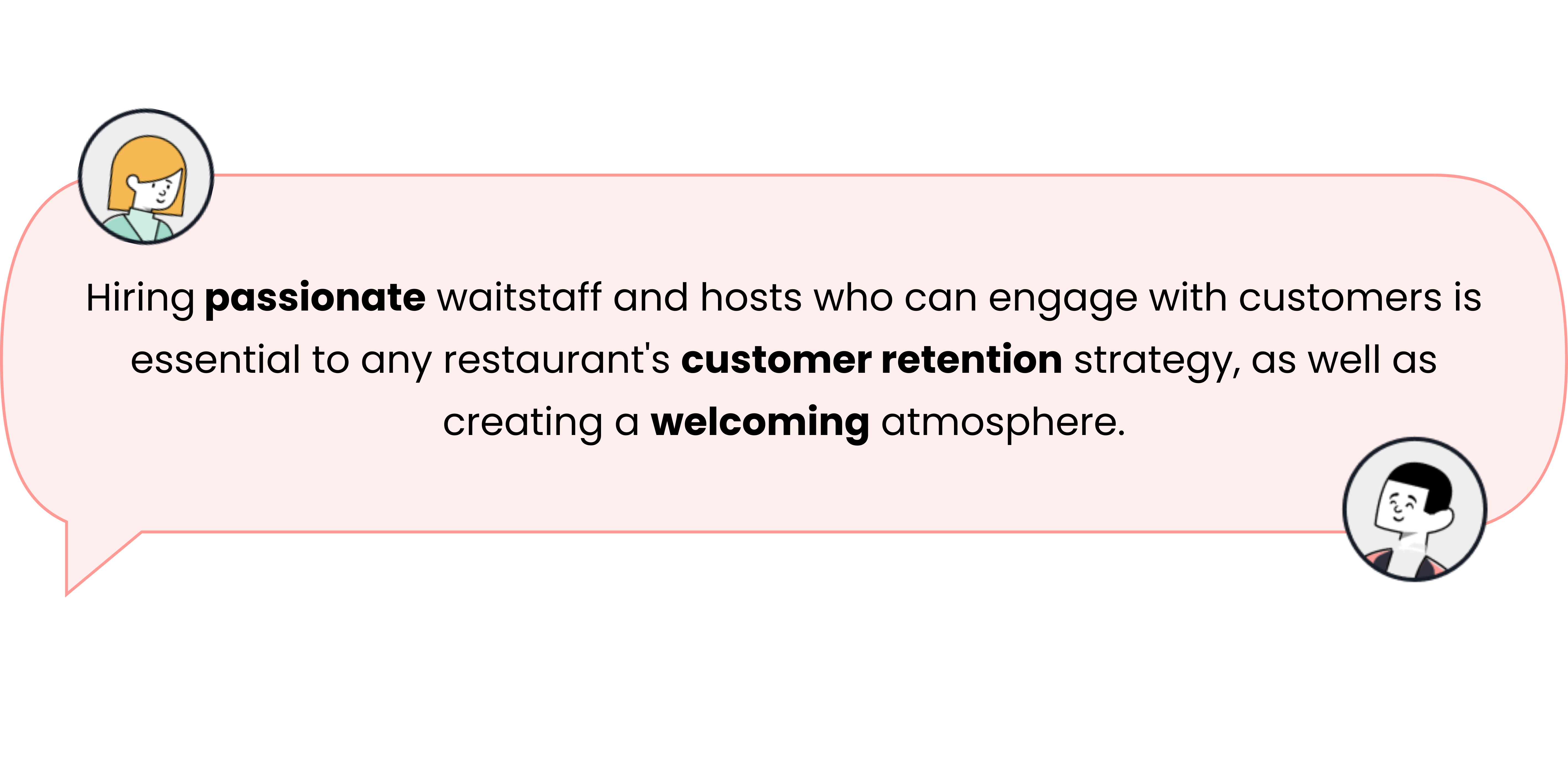 Hiring passionate waitstaff and hosts who can engage with customers is essential to any restaurant's customer retention strategy, as well as creating a welcoming atmosphere.